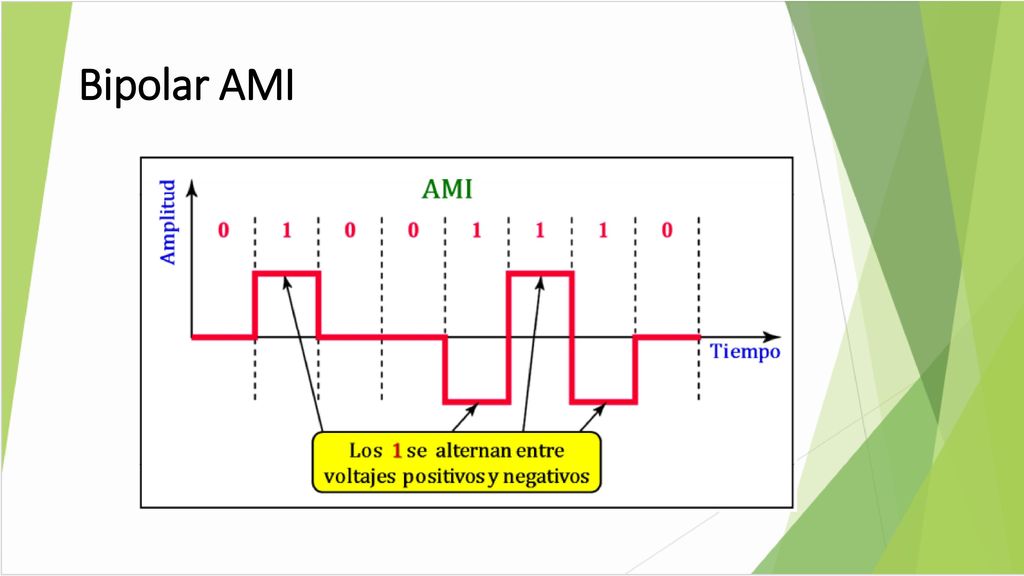 Bipolar AMI

AMI

Amplitud

0 1 0 0 1 1 1 0

Tiempo

Los 1 se alternan entre voltajes positivos y negativos